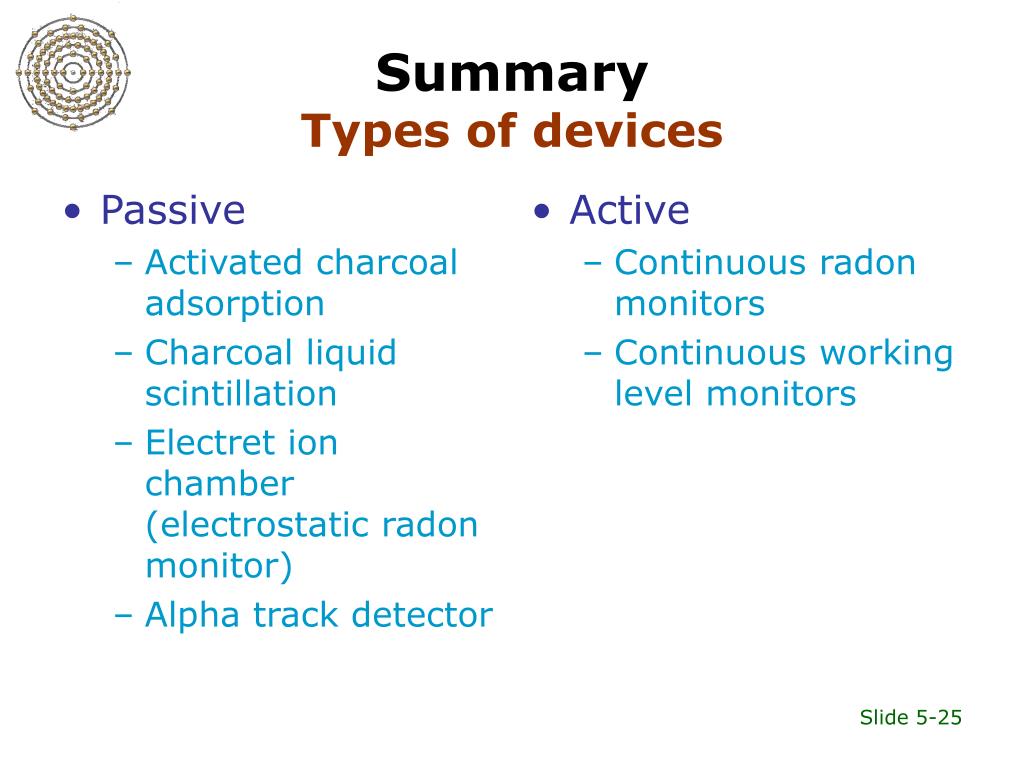 Summary
Types of devices

• Passive
– Activated charcoal adsorption
– Charcoal liquid scintillation
– Electret ion chamber (electrostatic radon monitor)
– Alpha track detector

• Active
– Continuous radon monitors
– Continuous working level monitors

Slide 5-25